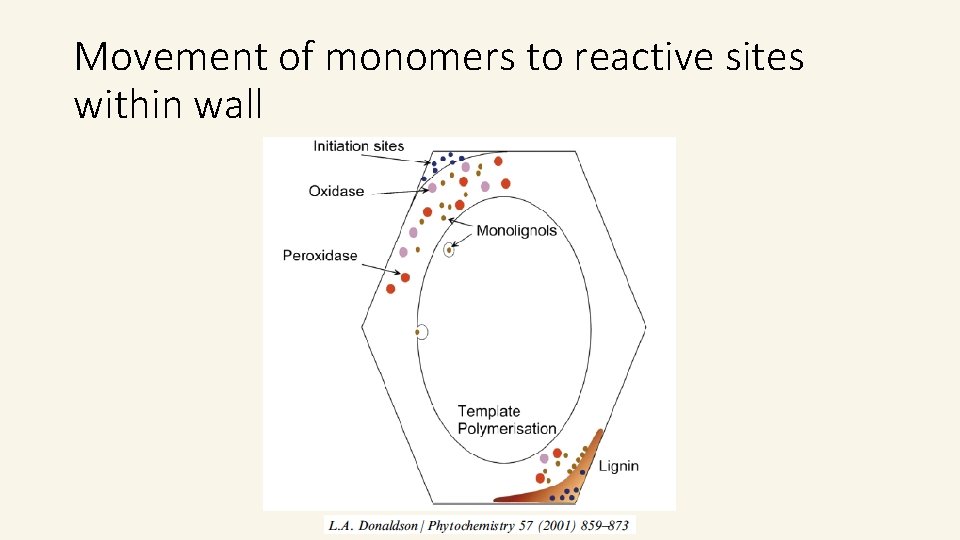 Movement of monomers to reactive sites within wall

Initiation sites

Oxidase

Monolignols

Peroxidase

Template Polymerisation

Lignin

L.A. Donaldson / Phytochemistry 57 (2001) 859–873